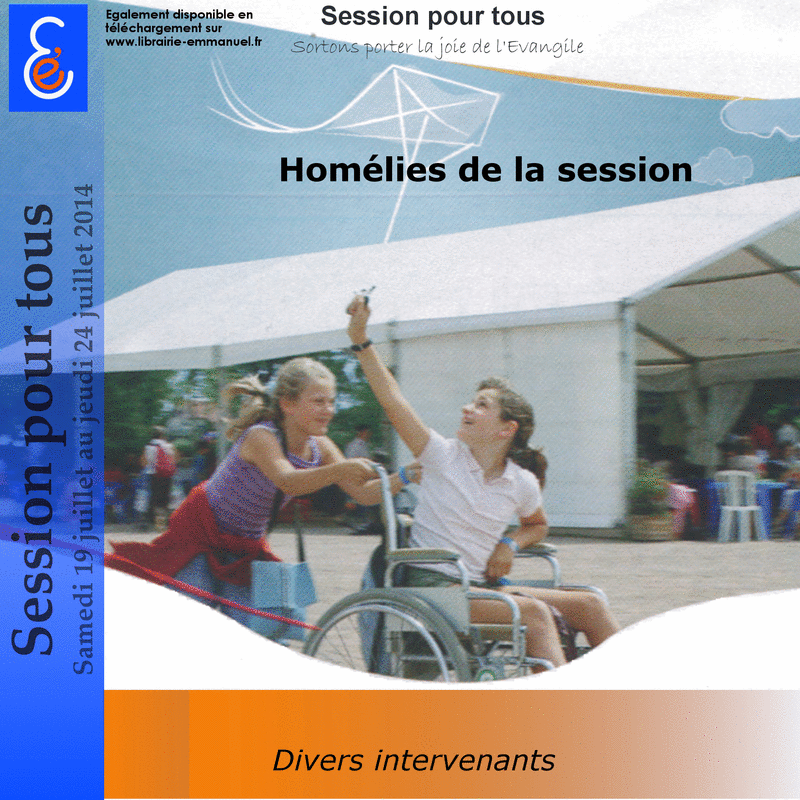 Egalement disponible en téléchargement sur www.librairie-emmanuel.fr

Session pour tous

Sortons porter la joie de l'Evangile

Homélies de la session

Session pour tous

Samedi 19 juillet au jeudi 24 juillet 2014

Divers intervenants